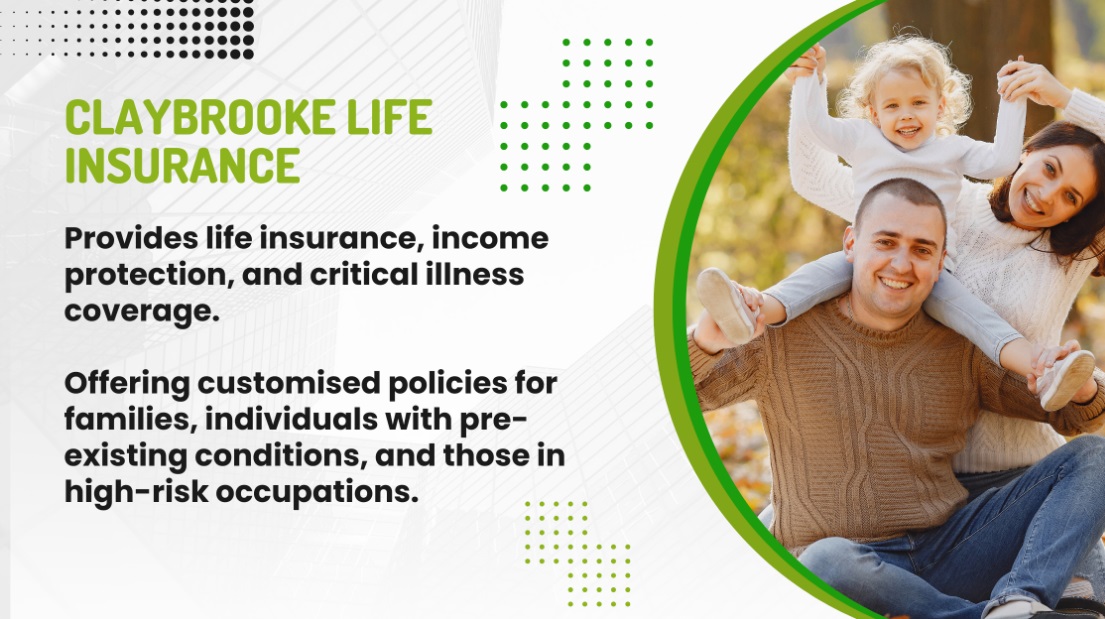 CLAYBROOKE LIFE INSURANCE

Provides life insurance, income protection, and critical illness coverage.

Offering customised policies for families, individuals with pre-existing conditions, and those in high-risk occupations.